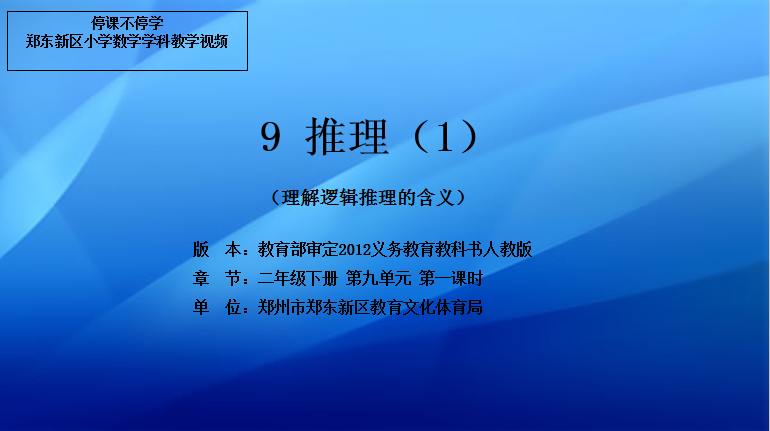 停课不停学
郑东新区小学数学学科教学视频

9 推理（1）

（理解逻辑推理的含义）

版　本：教育部审定2012义务教育教科书人教版
章　节：二年级下册 第九单元 第一课时
单　位：郑州市郑东新区教育文化体育局